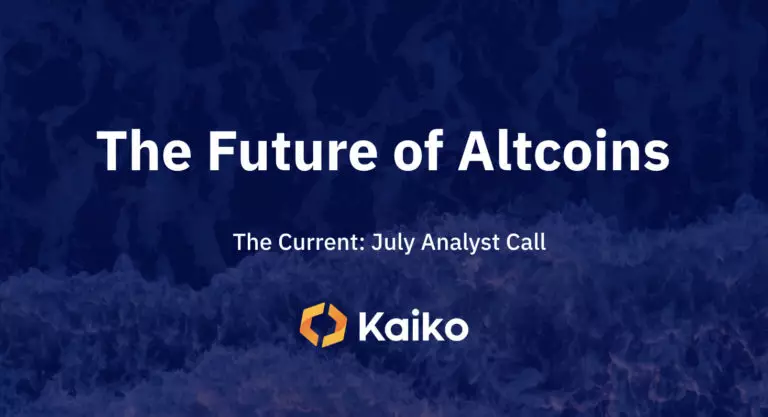 The Future of Altcoins

The Current: July Analyst Call

Kaiko